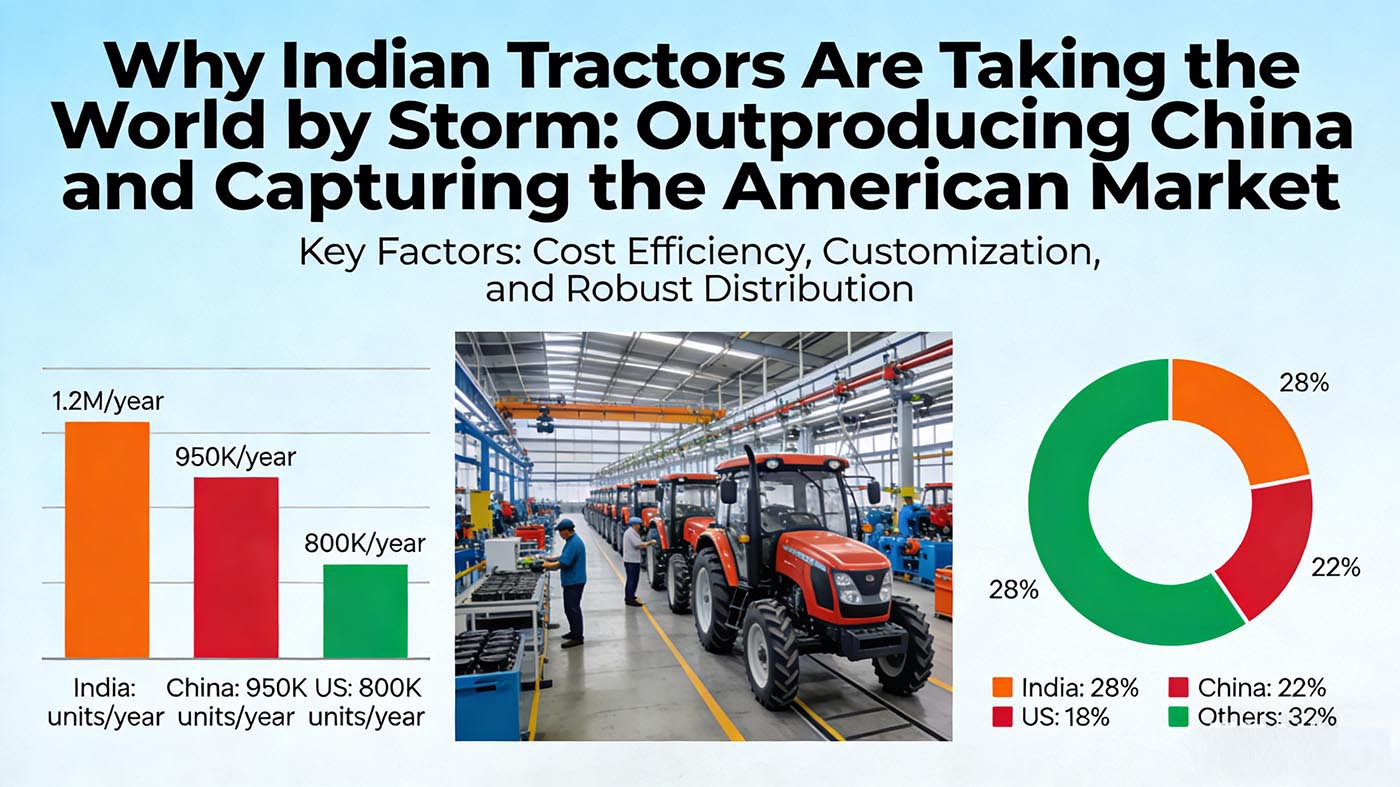 Why Indian Tractors Are Taking the World by Storm: Outproducing China and Capturing the American Market

Key Factors: Cost Efficiency, Customization, and Robust Distribution

1.2M/year

950K/year

800K/year

India: units/year

China: 950K units/year

US: 800K units/year

28%

22%

28%

India: 28%

China: 22%

US: 18%

Others: 32%